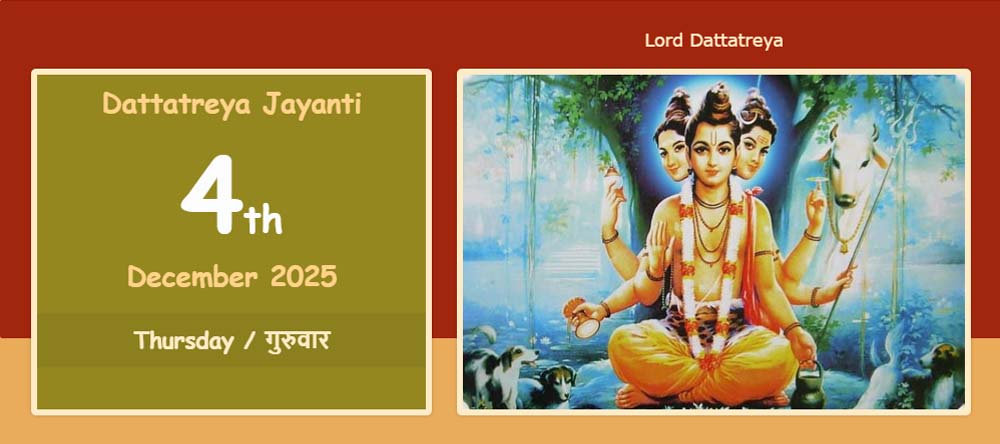 Dattatreya Jayanti

4th

December 2025

Thursday / गुरुवार

Lord Dattatreya